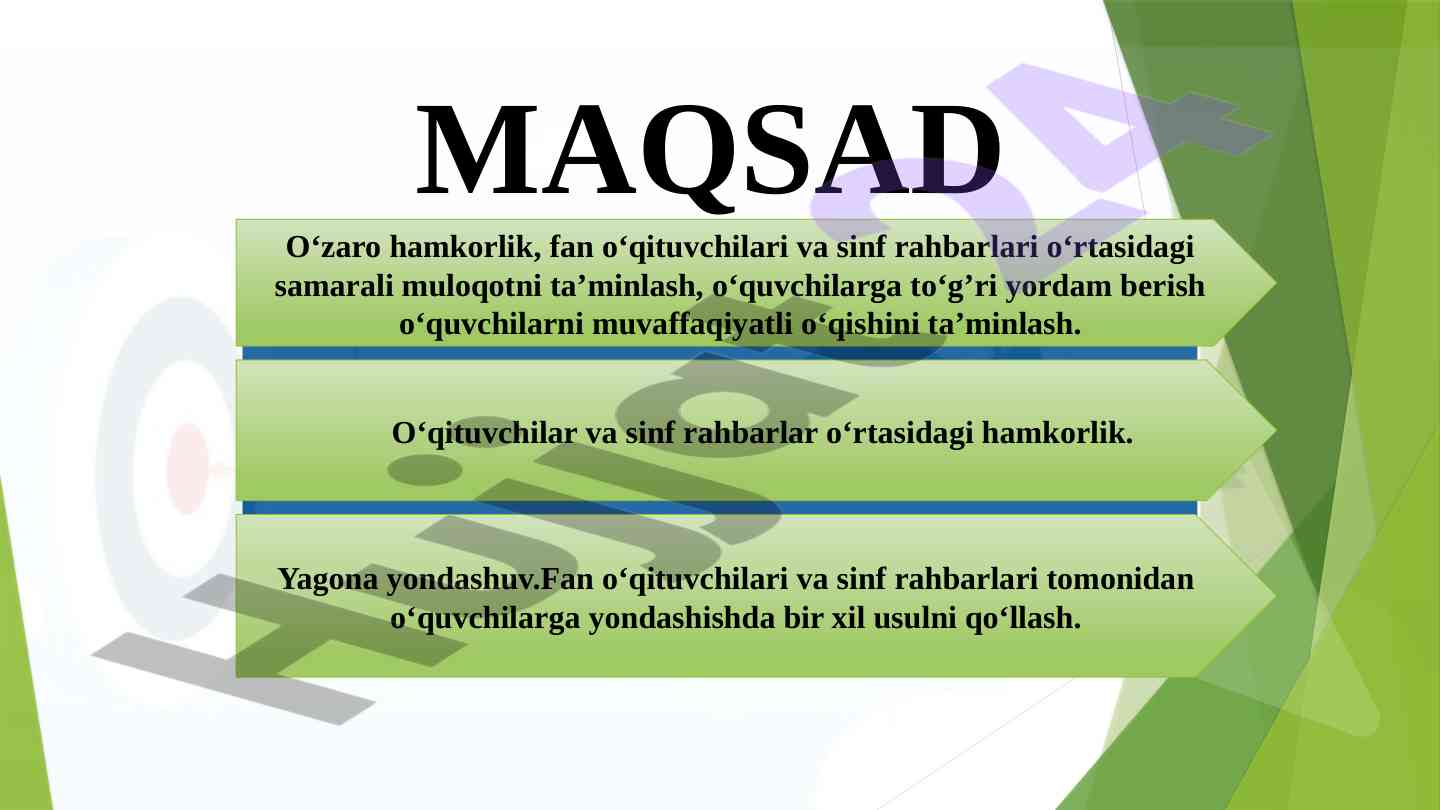 MAQSAD

O‘zaro hamkorlik, fan o‘qituvchilari va sinf rahbarlari o‘rtasidagi samarali muloqotni ta’minlash, o‘quvchilarga to‘g’ri yordam berish o‘quvchilarni muvaffaqiyatli o‘qishini ta’minlash.

O‘qituvchilar va sinf rahbarlar o‘rtasidagi hamkorlik.

Yagona yondashuv.Fan o‘qituvchilari va sinf rahbarlari tomonidan o‘quvchilarga yondashishda bir xil usulni qo‘llash.

hujjat24